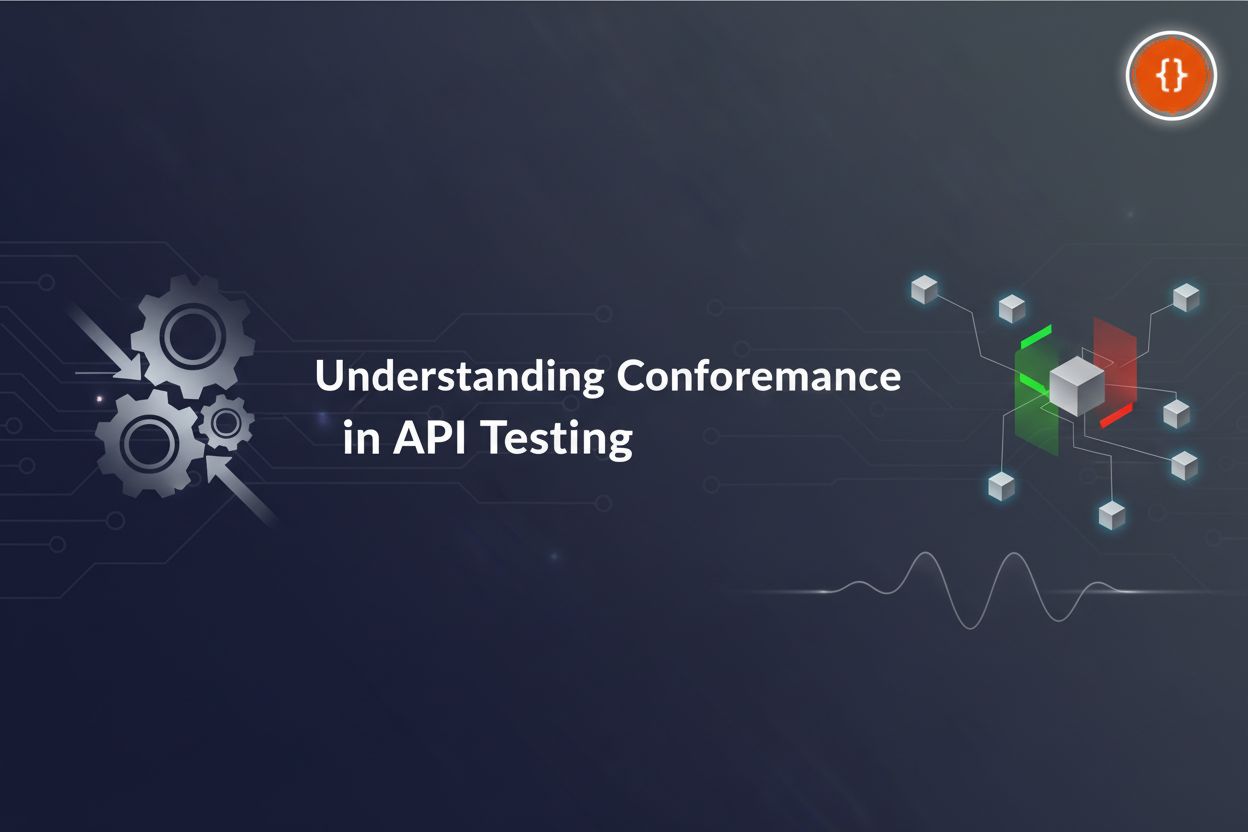 {}

Understanding Conforemance in API Testing